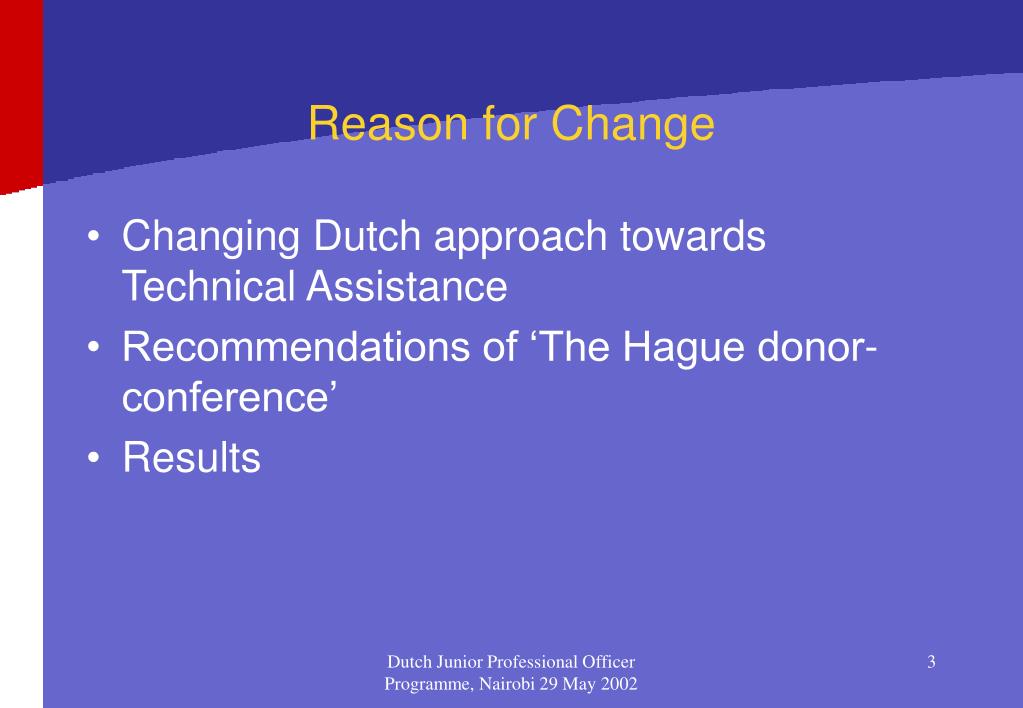 Reason for Change

• Changing Dutch approach towards Technical Assistance
• Recommendations of ‘The Hague donor-conference’
• Results

Dutch Junior Professional Officer Programme, Nairobi 29 May 2002

3